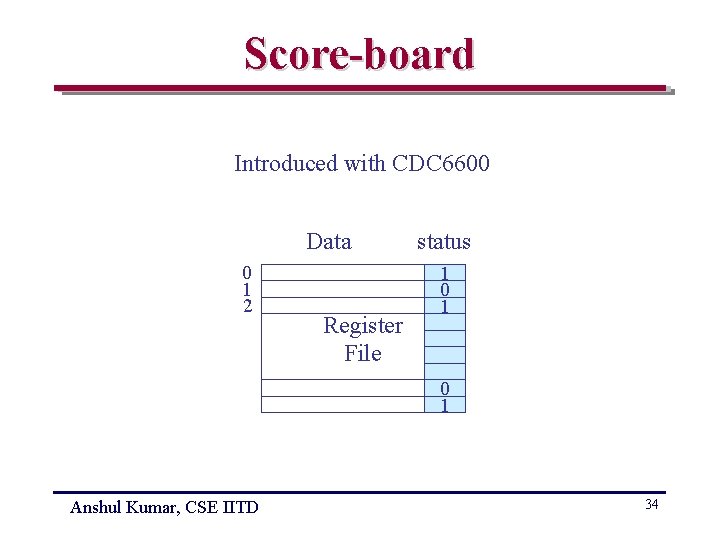 Score-board

Introduced with CDC6600

Data status

0
1
2

Register File

1
0
1

0
1

Anshul Kumar, CSE IITD

34